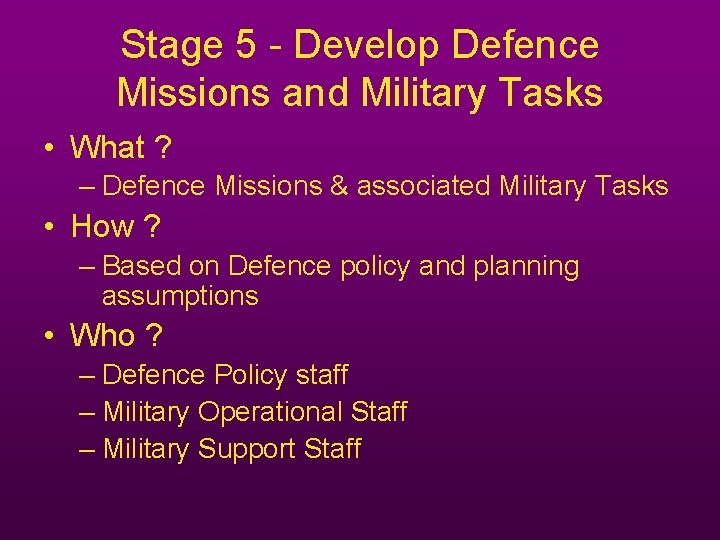 Stage 5 - Develop Defence Missions and Military Tasks

• What ?

– Defence Missions & associated Military Tasks

• How ?

– Based on Defence policy and planning assumptions

• Who ?

– Defence Policy staff

– Military Operational Staff

– Military Support Staff